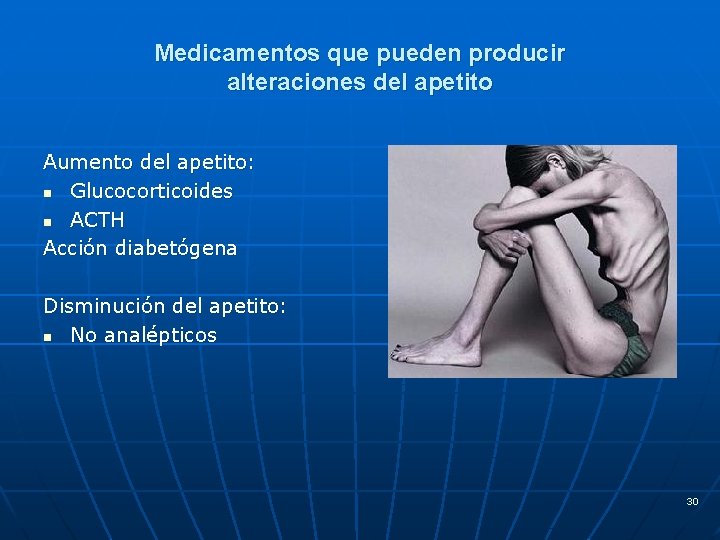 Medicamentos que pueden producir alteraciones del apetito

Aumento del apetito:
- Glucocorticoides
- ACTH
Acción diabetógena

Disminución del apetito:
- No analépticos

30